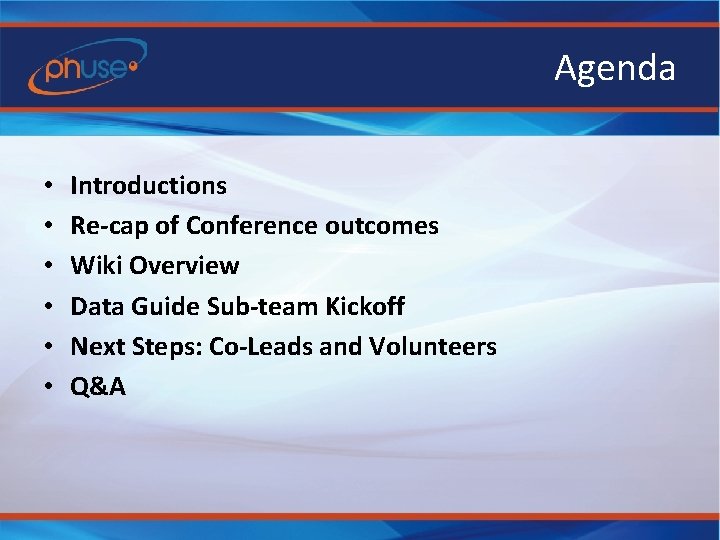 phuse

Agenda

• Introductions
• Re-cap of Conference outcomes
• Wiki Overview
• Data Guide Sub-team Kickoff
• Next Steps: Co-Leads and Volunteers
• Q&A